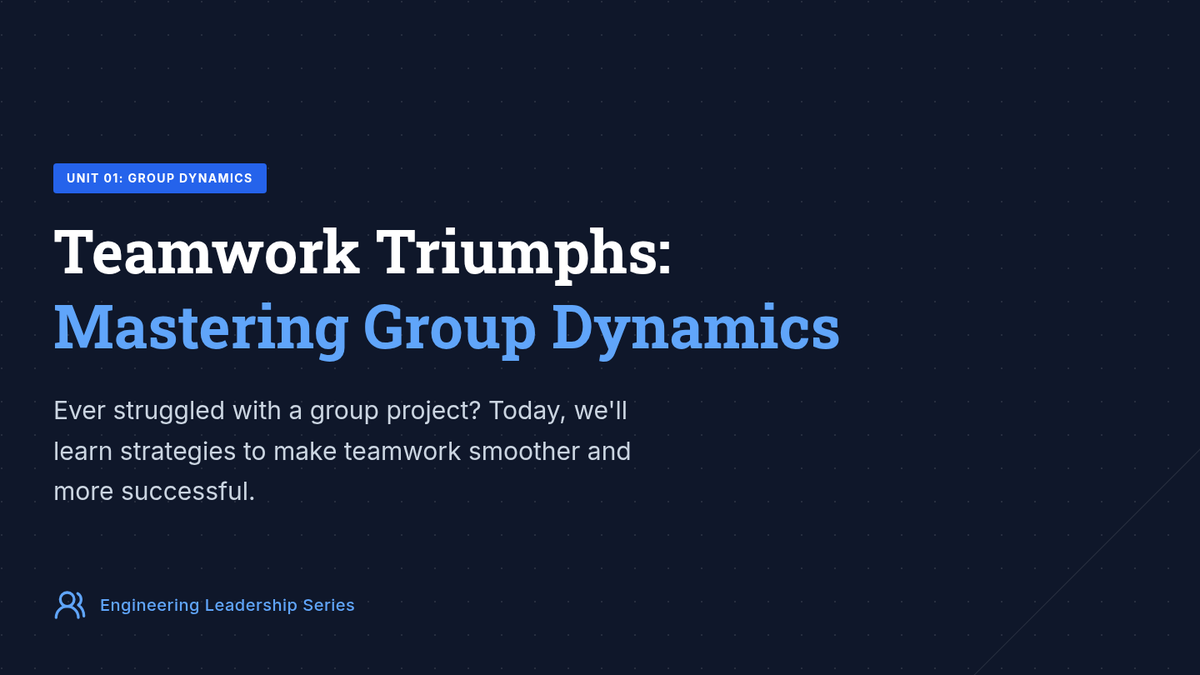 UNIT 01: GROUP DYNAMICS

Teamwork Triumphs: Mastering Group Dynamics

Ever struggled with a group project? Today, we'll learn strategies to make teamwork smoother and more successful.

Engineering Leadership Series